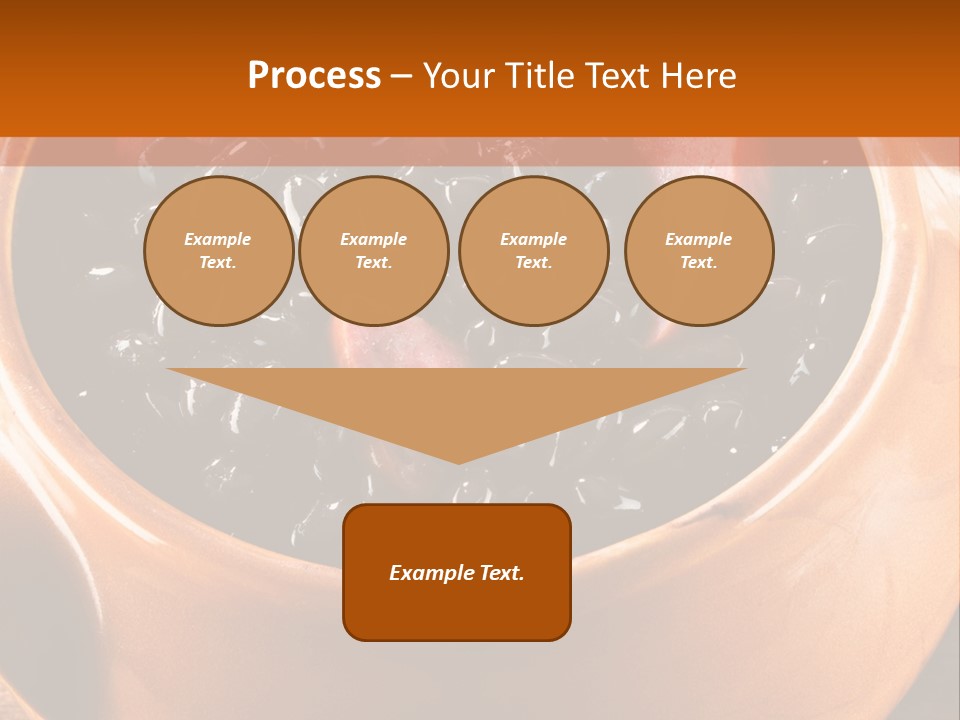 Process – Your Title Text Here

Example Text.

Example Text.

Example Text.

Example Text.

Example Text.